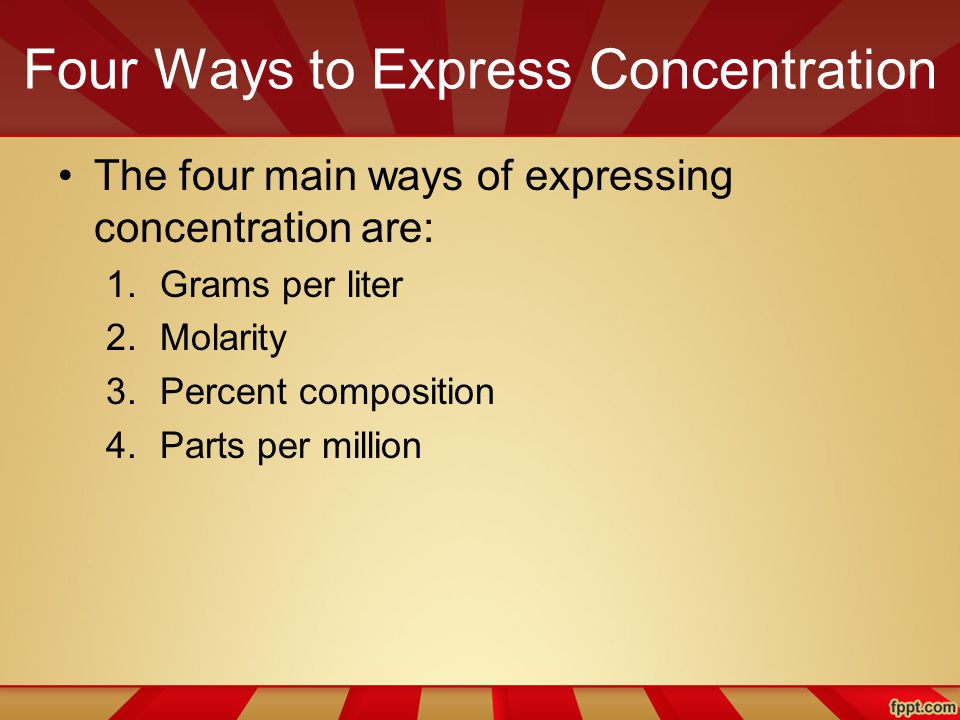 Four Ways to Express Concentration

• The four main ways of expressing concentration are:

1. Grams per liter
2. Molarity
3. Percent composition
4. Parts per million

fppt.com